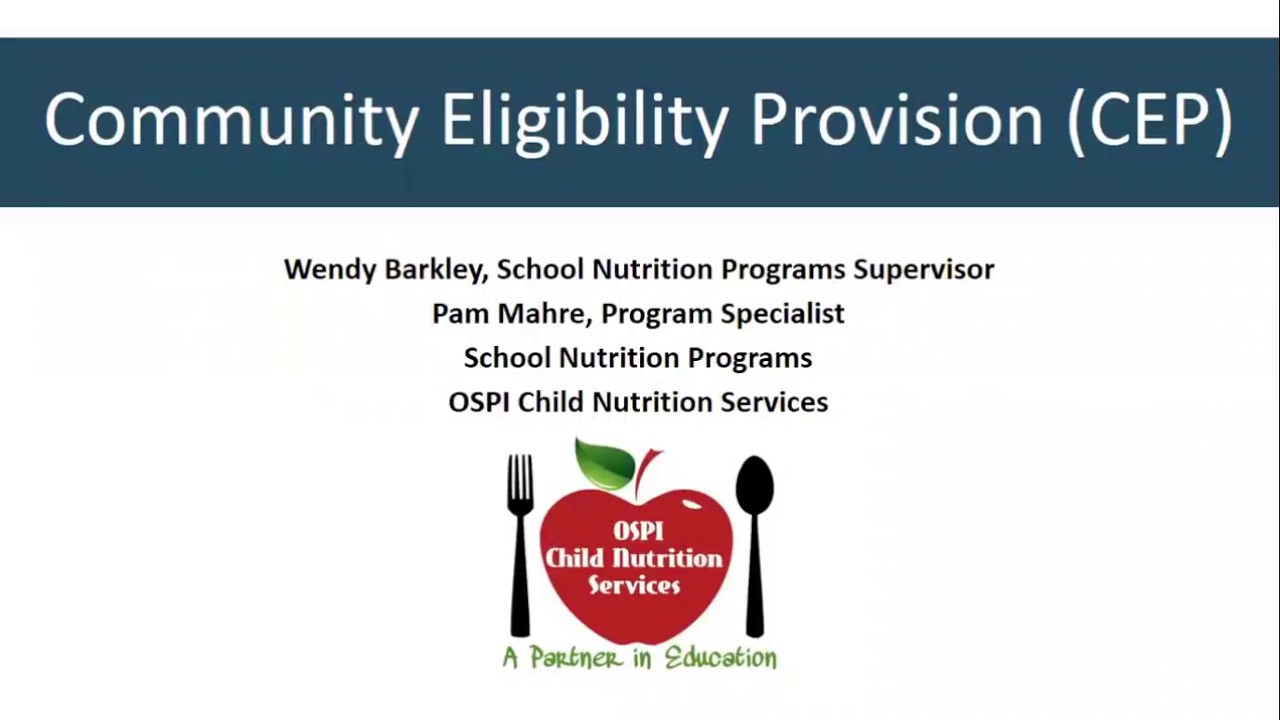 Community Eligibility Provision (CEP)

Wendy Barkley, School Nutrition Programs Supervisor
Pam Mahre, Program Specialist
School Nutrition Programs
OSPI Child Nutrition Services

OSPI
Child Nutrition
Services

A Partner in Education